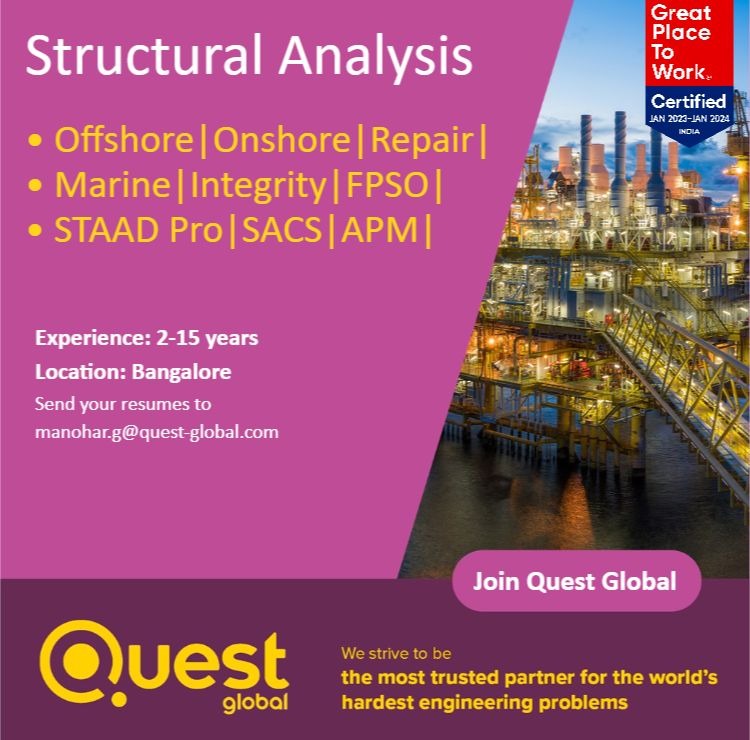 Structural Analysis

• Offshore|Onshore|Repair|
• Marine|Integrity|FPSO|
• STAAD Pro|SACS|APM|

Great Place To Work.
Certified
JAN 2023-JAN 2024
INDIA

Experience: 2-15 years
Location: Bangalore
Send your resumes to
manohar.g@quest-global.com

Join Quest Global

Quest global

We strive to be
the most trusted partner for the world's hardest engineering problems